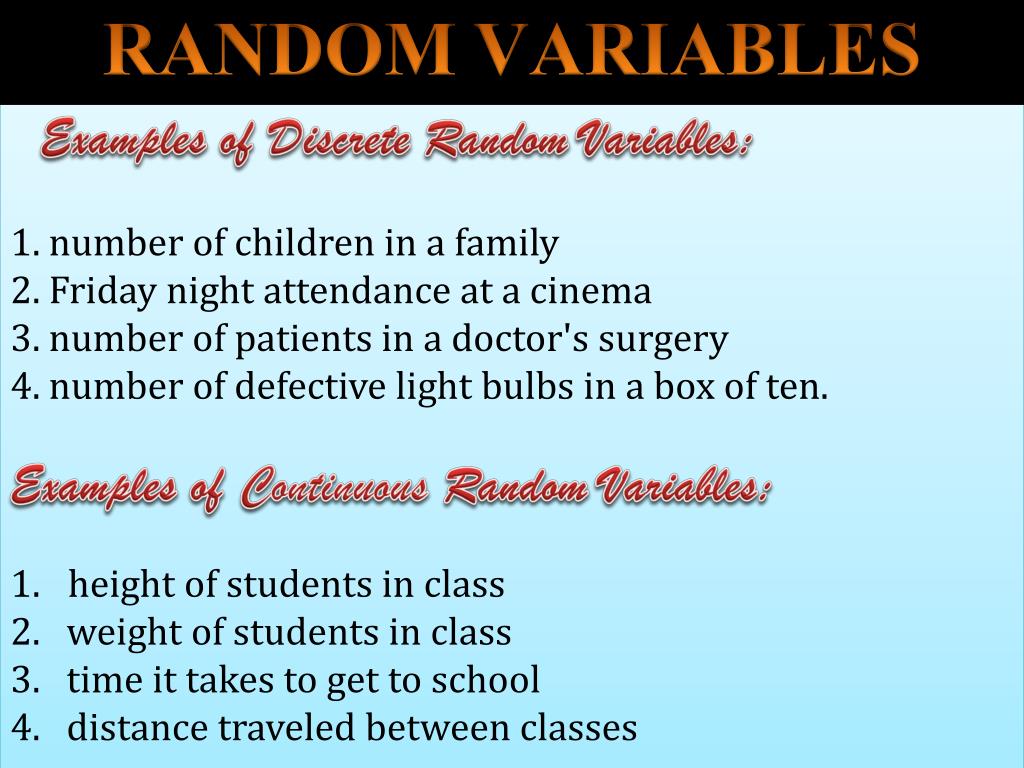 RANDOM VARIABLES

Examples of Discrete Random Variables:

1. number of children in a family
2. Friday night attendance at a cinema
3. number of patients in a doctor's surgery
4. number of defective light bulbs in a box of ten.

Examples of Continuous Random Variables:

1. height of students in class
2. weight of students in class
3. time it takes to get to school
4. distance traveled between classes